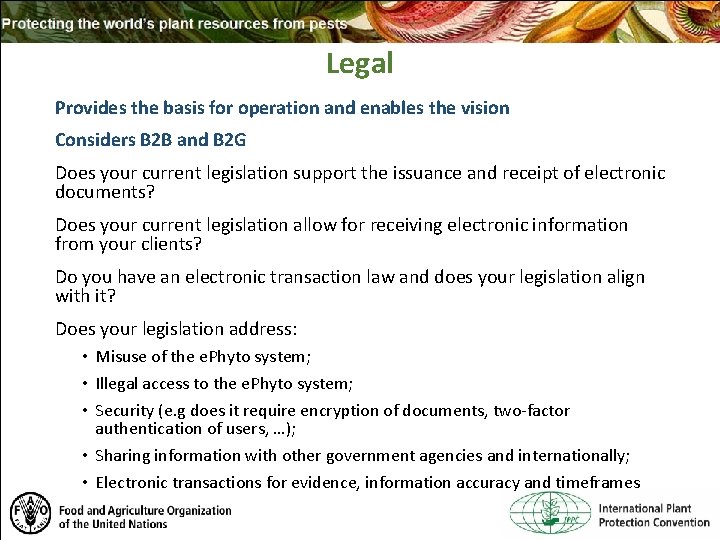 Protecting the world's plant resources from pests

Legal

Provides the basis for operation and enables the vision

Considers B2B and B2G

Does your current legislation support the issuance and receipt of electronic documents?

Does your current legislation allow for receiving electronic information from your clients?

Do you have an electronic transaction law and does your legislation align with it?

Does your legislation address:

• Misuse of the ePhyto system;
• Illegal access to the ePhyto system;
• Security (e.g does it require encryption of documents, two-factor authentication of users, …);
• Sharing information with other government agencies and internationally;
• Electronic transactions for evidence, information accuracy and timeframes

FAO

Food and Agriculture Organization of the United Nations

IPPC

International Plant Protection Convention